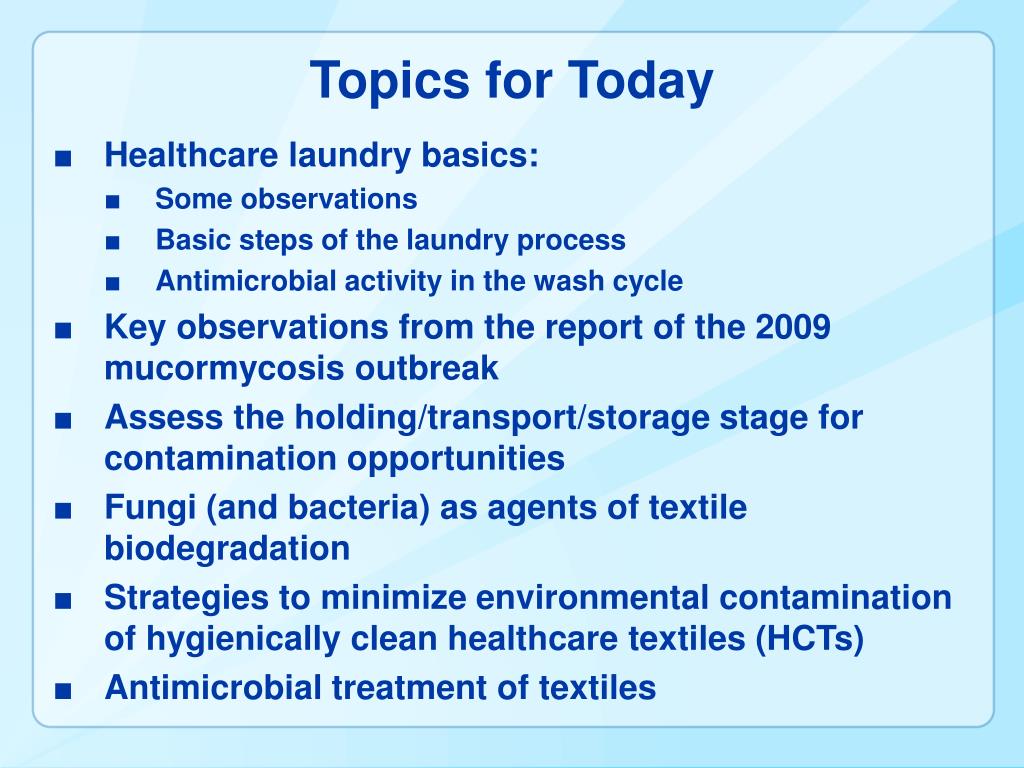 Topics for Today

■ Healthcare laundry basics:
  ■ Some observations
  ■ Basic steps of the laundry process
  ■ Antimicrobial activity in the wash cycle
■ Key observations from the report of the 2009 mucormycosis outbreak
■ Assess the holding/transport/storage stage for contamination opportunities
■ Fungi (and bacteria) as agents of textile biodegradation
■ Strategies to minimize environmental contamination of hygienically clean healthcare textiles (HCTs)
■ Antimicrobial treatment of textiles